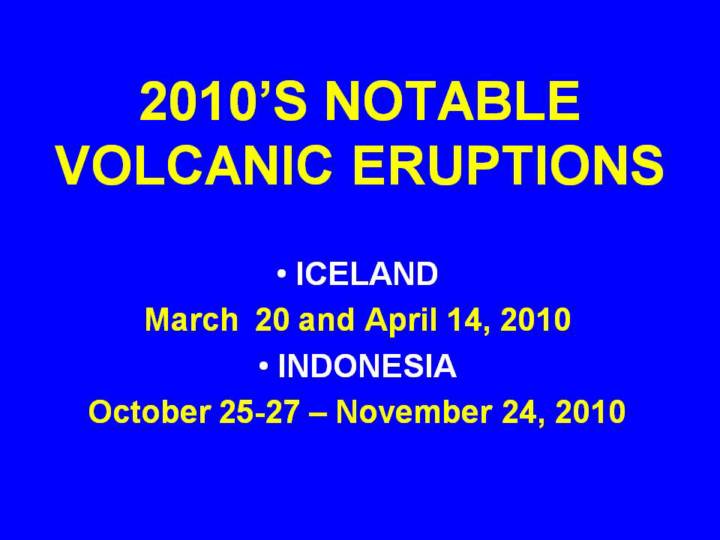 2010’S NOTABLE VOLCANIC ERUPTIONS

• ICELAND

March 20 and April 14, 2010

• INDONESIA

October 25-27 – November 24, 2010